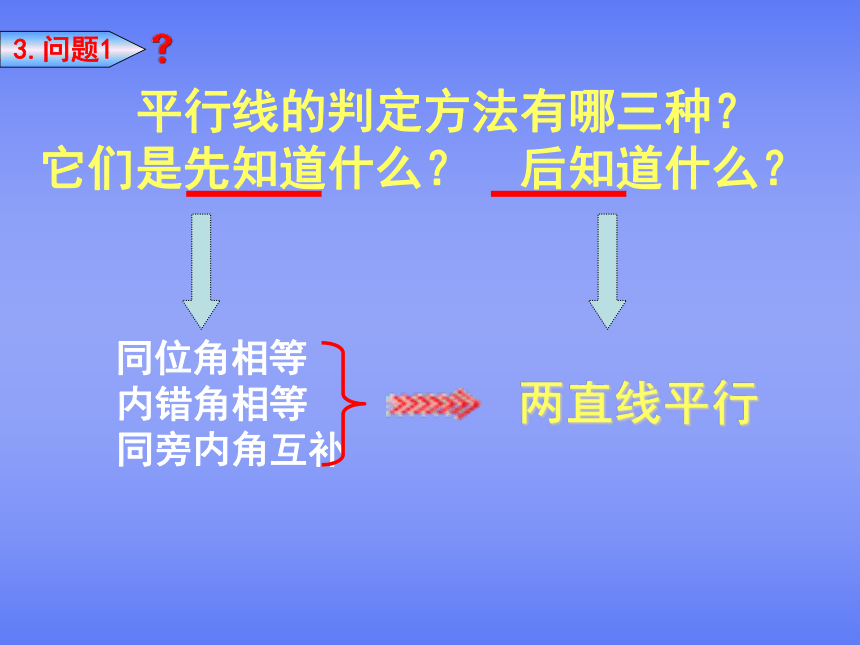 3. 问题1 ?

平行线的判定方法有哪三种？
它们是先知道什么？ 后知道什么？

同位角相等
内错角相等
同旁内角互补

两直线平行